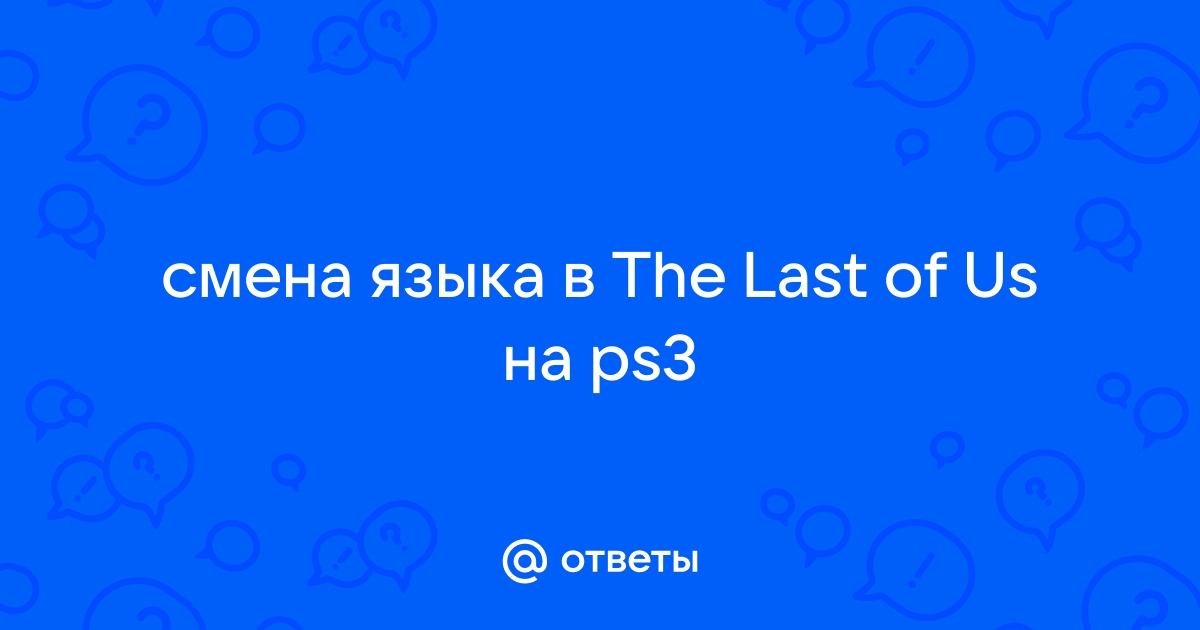 смена языка в The Last of Us на ps3

@ ответы